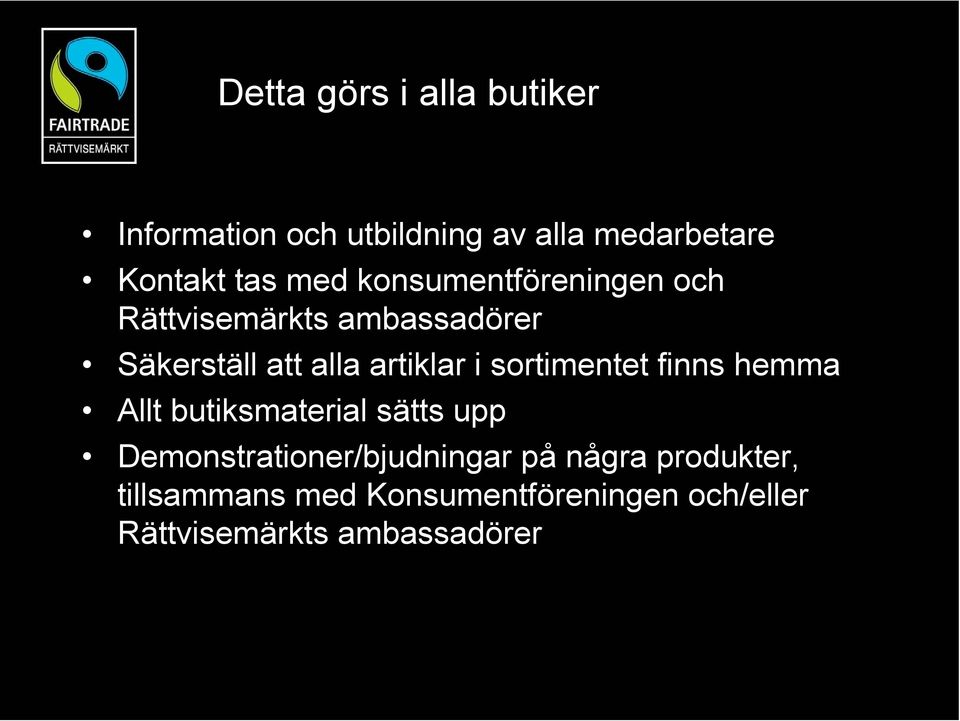 FAIRTRADE
RÄTTVISEMÄRKT

Detta görs i alla butiker

• Information och utbildning av alla medarbetare
• Kontakt tas med konsumentföreningen och Rättvisemärkts ambassadörer
• Säkerställ att alla artiklar i sortimentet finns hemma
• Allt butiksmaterial sätts upp
• Demonstrationer/bjudningar på några produkter, tillsammans med Konsumentföreningen och/eller Rättvisemärkts ambassadörer